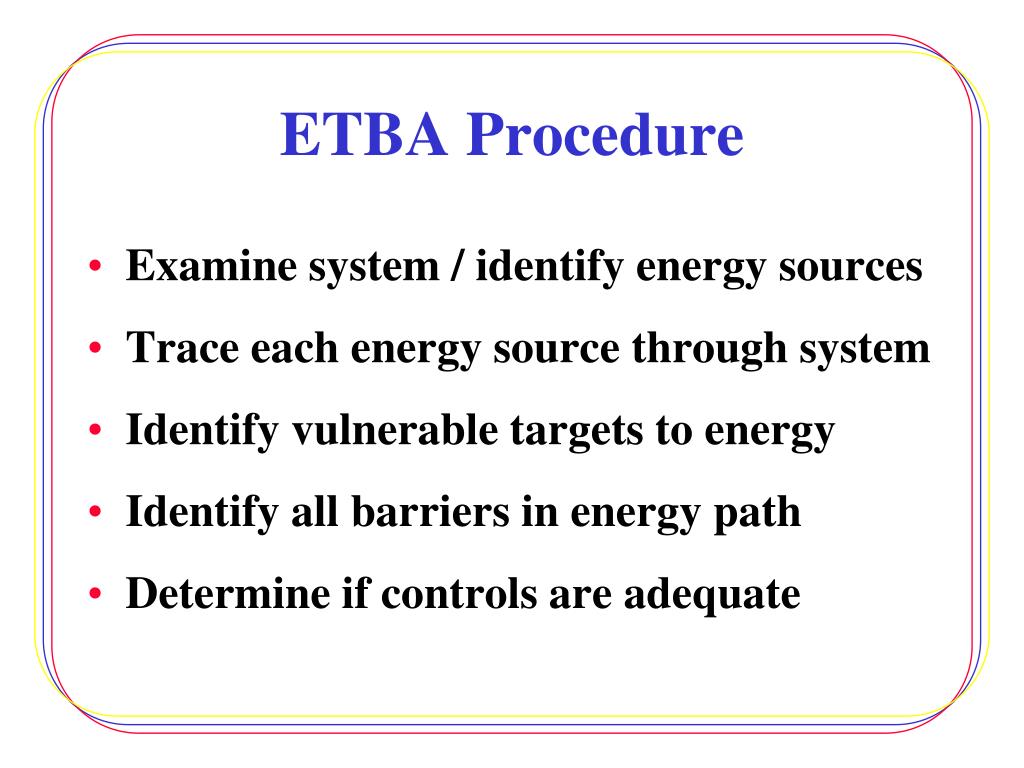 ETBA Procedure

• Examine system / identify energy sources
• Trace each energy source through system
• Identify vulnerable targets to energy
• Identify all barriers in energy path
• Determine if controls are adequate